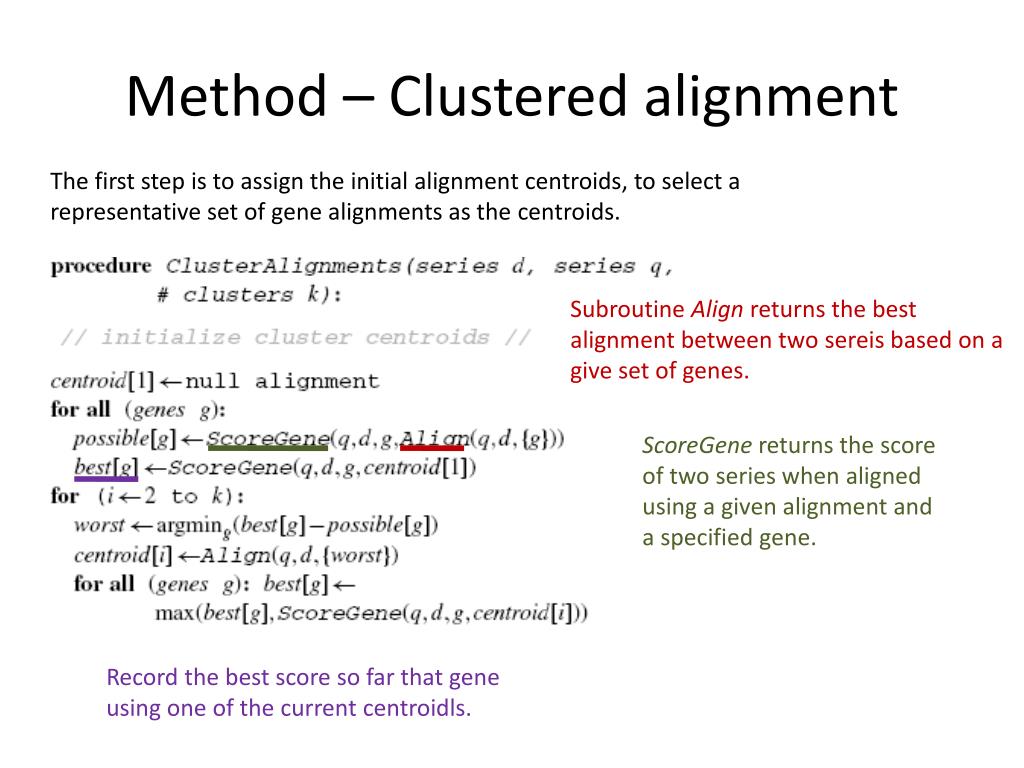 Method – Clustered alignment

The first step is to assign the initial alignment centroids, to select a representative set of gene alignments as the centroids.

procedure ClusterAlignments(series d, series q, # clusters k):

// initialize cluster centroids //

centroid[1] ← null alignment
for all (genes g):
possible[g] ← ScoreGene(q, d, g, Align(q, d, {g}))
best[g] ← ScoreGene(q, d, g, centroid[1])
for (i ← 2 to k):
worst ← $\text{argmin}_g$(best[g] − possible[g])
centroid[i] ← Align(q, d, {worst})
for all (genes g): best[g] ←
max(best[g], ScoreGene(q, d, g, centroid[i]))

Subroutine Align returns the best alignment between two sereis based on a give set of genes.

ScoreGene returns the score of two series when aligned using a given alignment and a specified gene.

Record the best score so far that gene using one of the current centroidls.